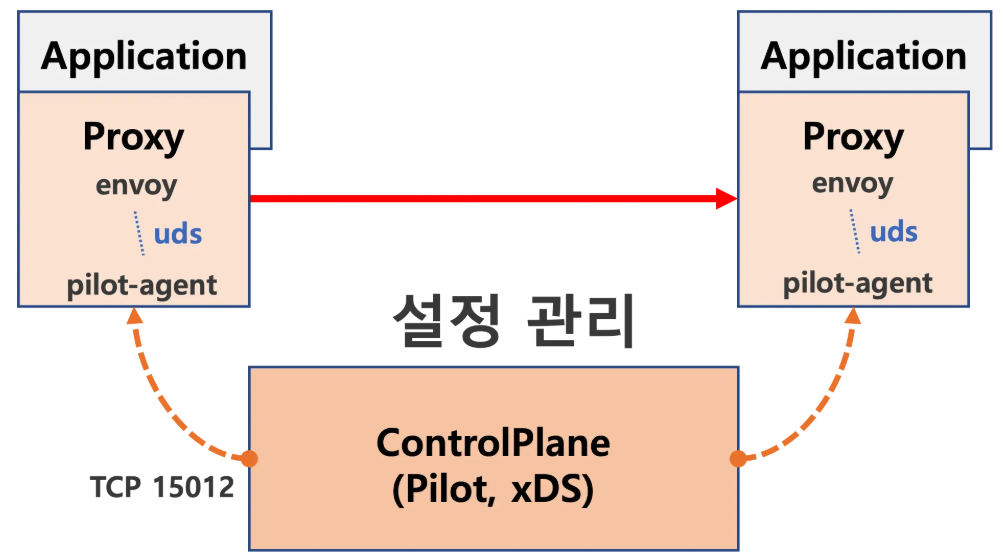 Application

Proxy

envoy

uds

pilot-agent

Application

Proxy

envoy

uds

pilot-agent

설정 관리

ControlPlane
(Pilot, xDS)

TCP 15012